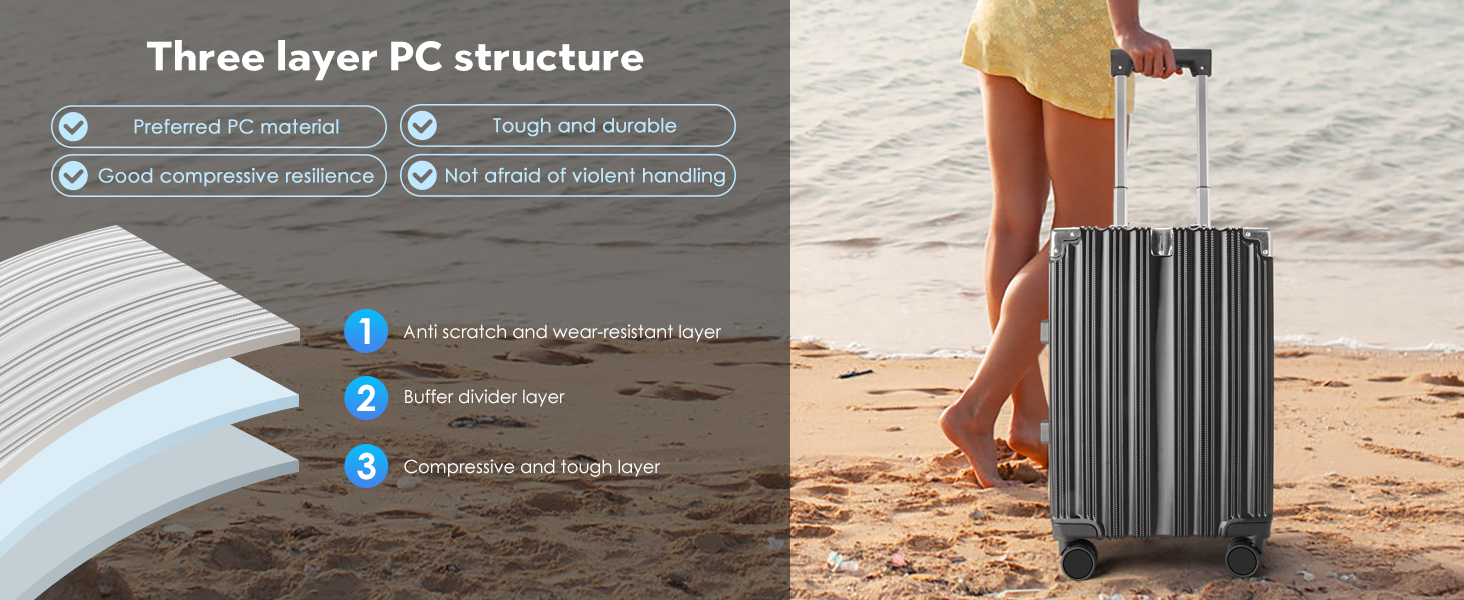 Three layer PC structure

Preferred PC material

Tough and durable

Good compressive resilience

Not afraid of violent handling

1 Anti scratch and wear-resistant layer

2 Buffer divider layer

3 Compressive and tough layer